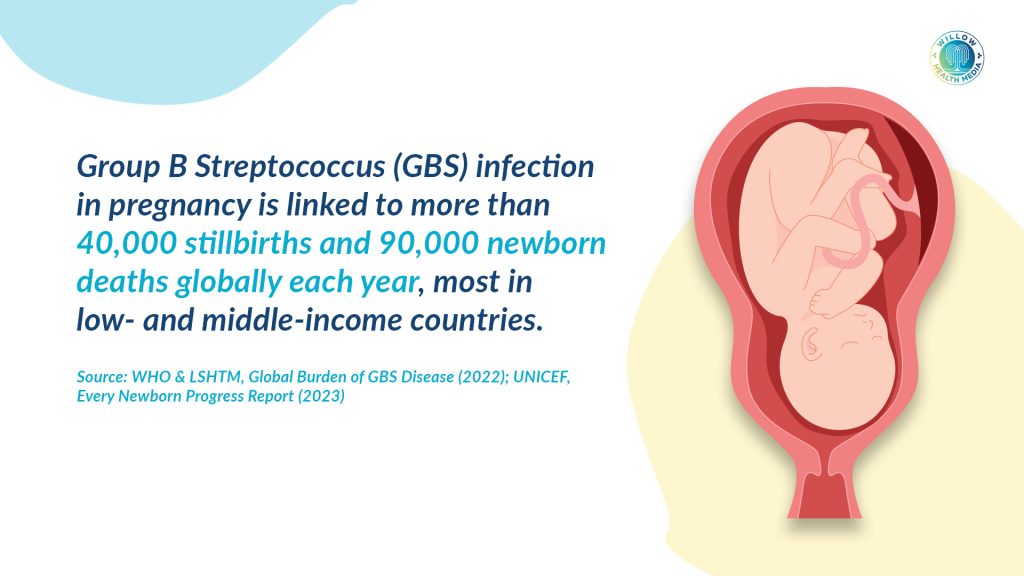 WILLOW HEALTH MEDIA

Group B Streptococcus (GBS) infection in pregnancy is linked to more than 40,000 stillbirths and 90,000 newborn deaths globally each year, most in low- and middle-income countries.

Source: WHO & LSHTM, Global Burden of GBS Disease (2022); UNICEF, Every Newborn Progress Report (2023)